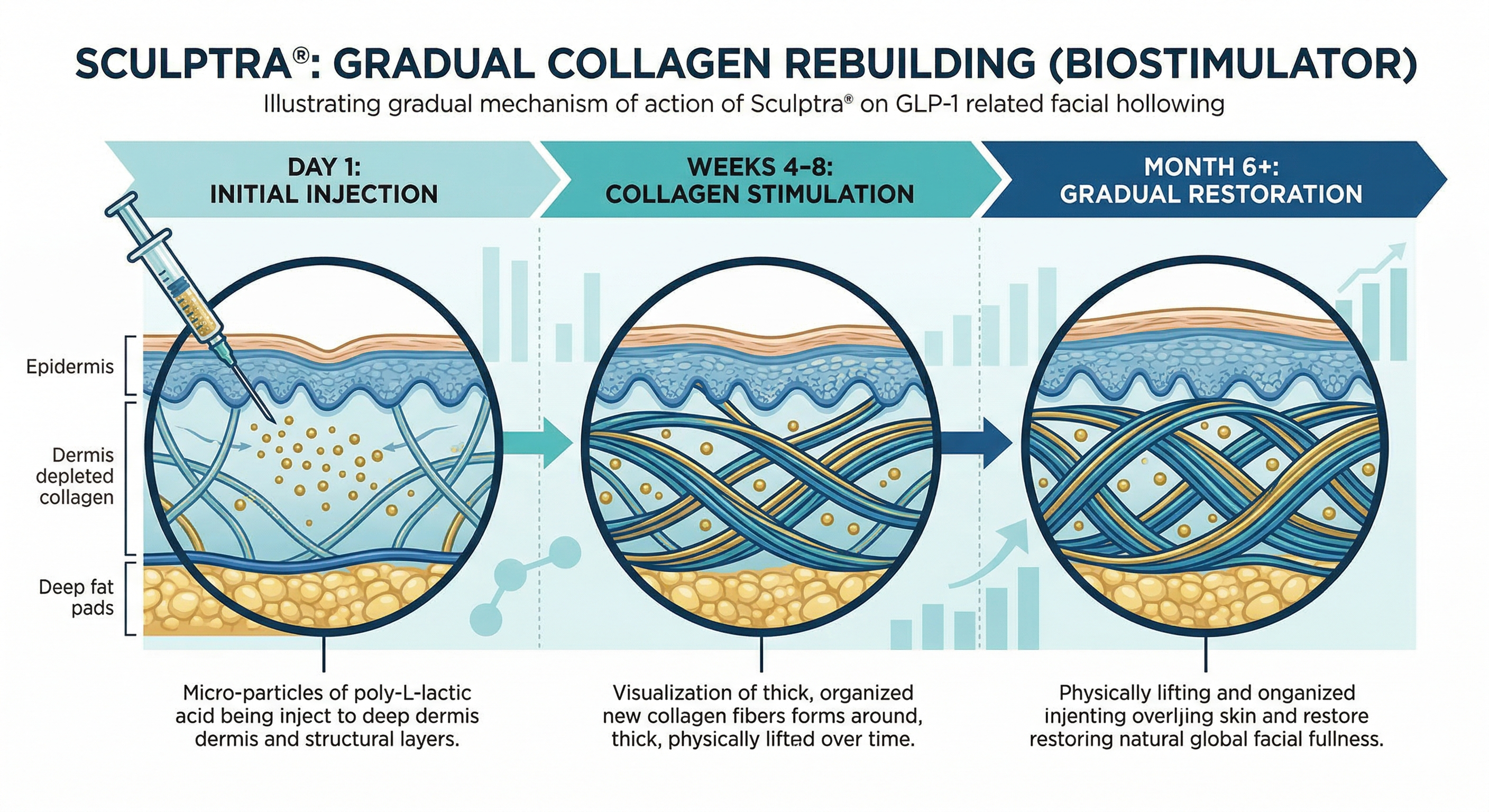 SCULPTRA®: GRADUAL COLLAGEN REBUILDING (BIOSTIMULATOR)

Illustrating gradual mechanism of action of Sculptra® on GLP-1 related facial hollowing

DAY 1:
INITIAL INJECTION

WEEKS 4–8:
COLLAGEN STIMULATION

MONTH 6+:
GRADUAL RESTORATION

Epidermis

Dermis depleted collagen

Deep fat pads

Micro-particles of poly-L-lactic acid being inject to deep dermis dermis and structural layers.

Visualization of thick, organized new collagen fibers forms around, thick, physically lifted over time.

Physically lifting and onganized injenting overljing skin and restore restoring natural global facial fullness.